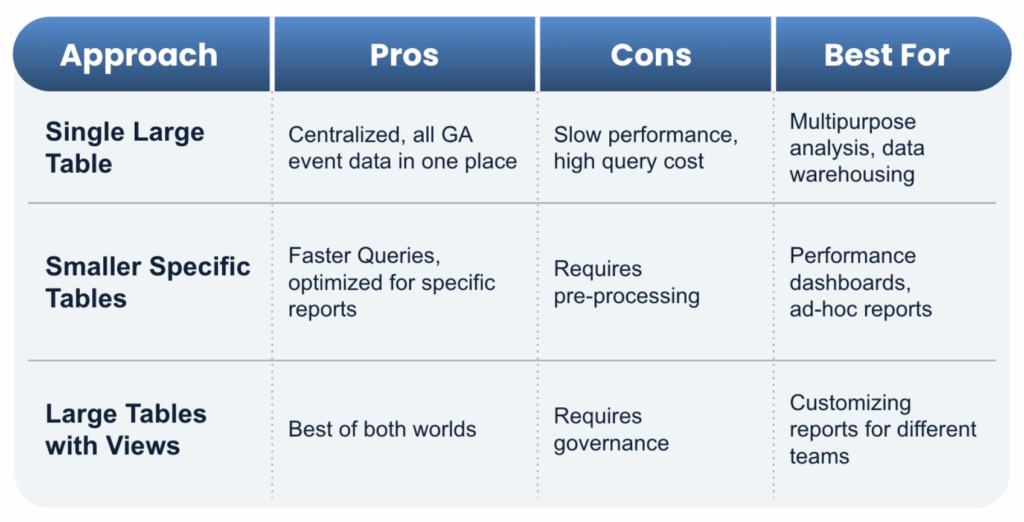 | Approach | Pros | Cons | Best For |
|---|---|---|---|
| Single Large Table | Centralized, all GA event data in one place | Slow performance, high query cost | Multipurpose analysis, data warehousing |
| Smaller Specific Tables | Faster Queries, optimized for specific reports | Requires pre-processing | Performance dashboards, ad-hoc reports |
| Large Tables with Views | Best of both worlds | Requires governance | Customizing reports for different teams |